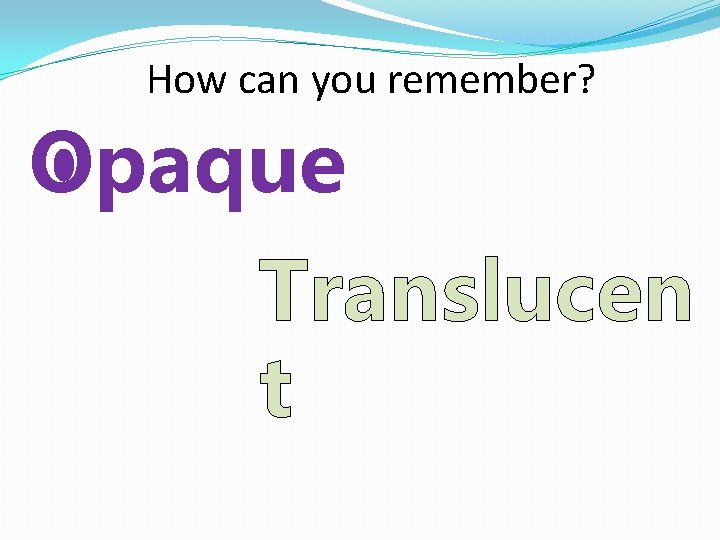 How can you remember?

Opaque

Translucent